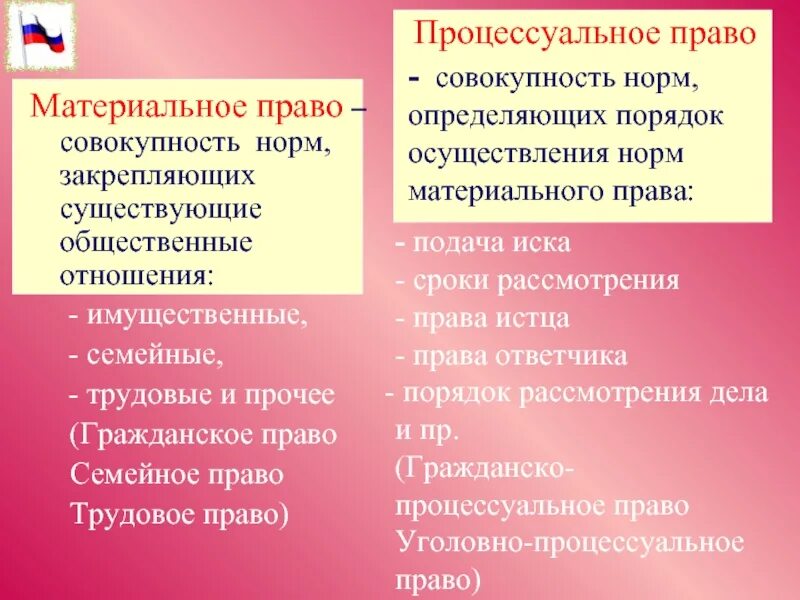 Материальное право – совокупность норм, закрепляющих существующие общественные отношения:
- имущественные,
- семейные,
- трудовые и прочее
(Гражданское право
Семейное право
Трудовое право)

Процессуальное право - совокупность норм, определяющих порядок осуществления норм материального права:
- подача иска
- сроки рассмотрения
- права истца
- права ответчика
- порядок рассмотрения дела и пр.
(Гражданско-процессуальное право
Уголовно-процессуальное право)